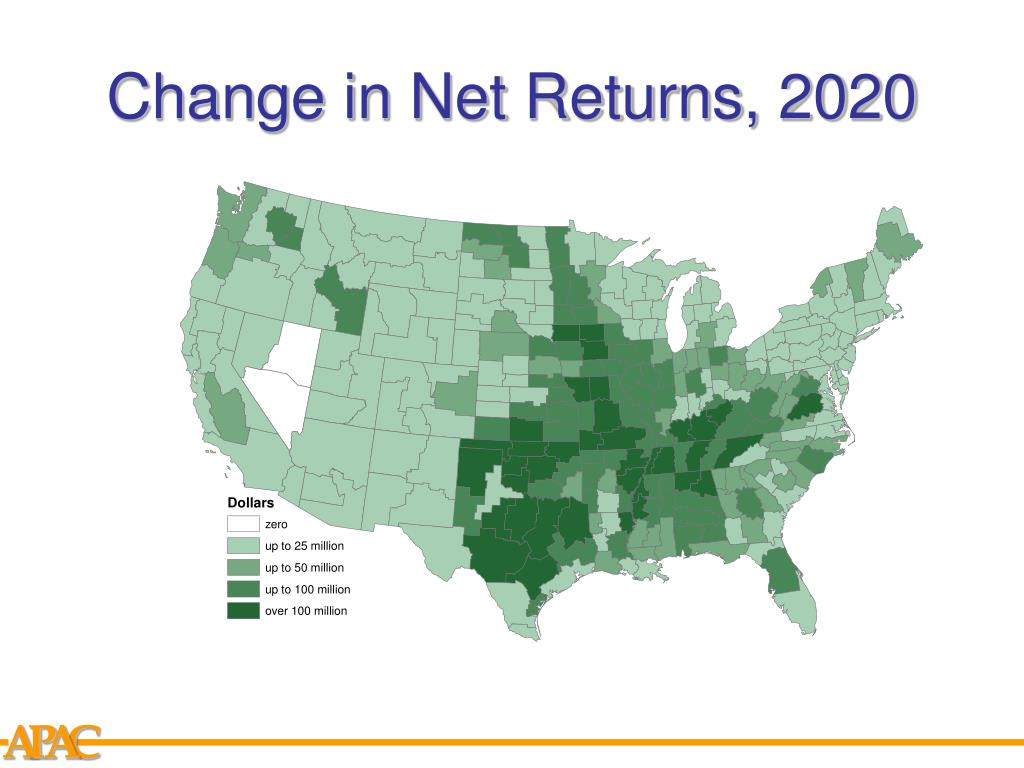 Change in Net Returns, 2020

Dollars
zero
up to 25 million
up to 50 million
up to 100 million
over 100 million

APAC